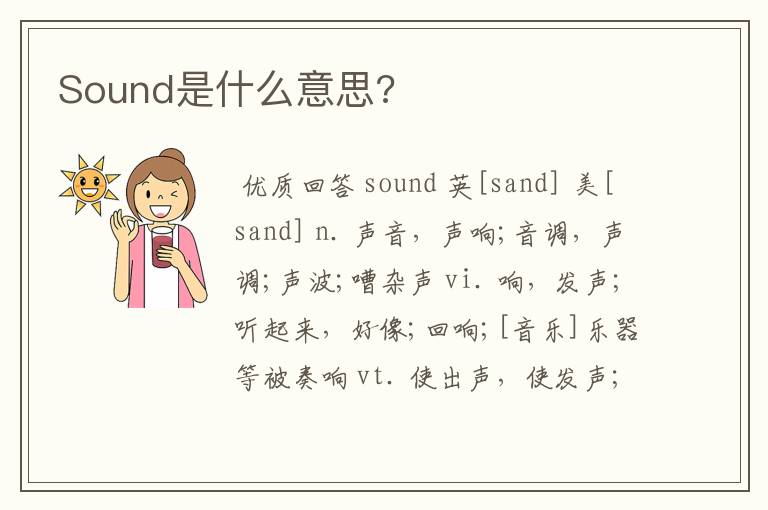 Sound是什么意思？

优质回答 sound 英[sand] 美[sand] n. 声音，声响；音调，声调；声波；嘈杂声 vi. 响，发声；听起来，好像；回响；[音乐]乐器等被奏响 vt. 使出声，使发声；